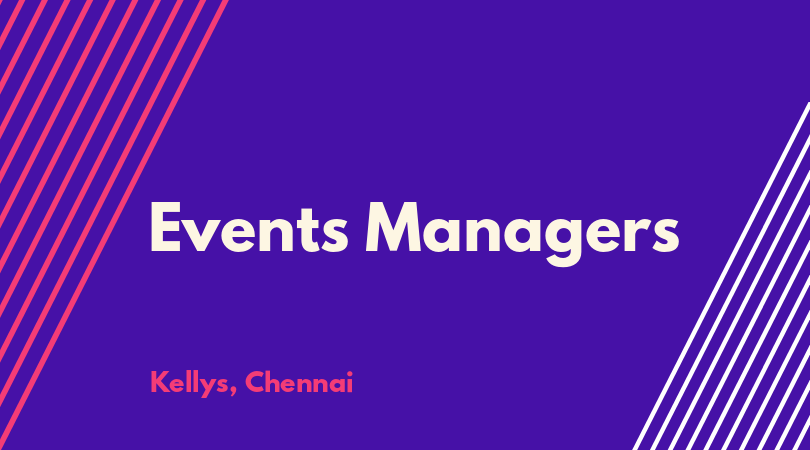 Events Managers

Kellys, Chennai